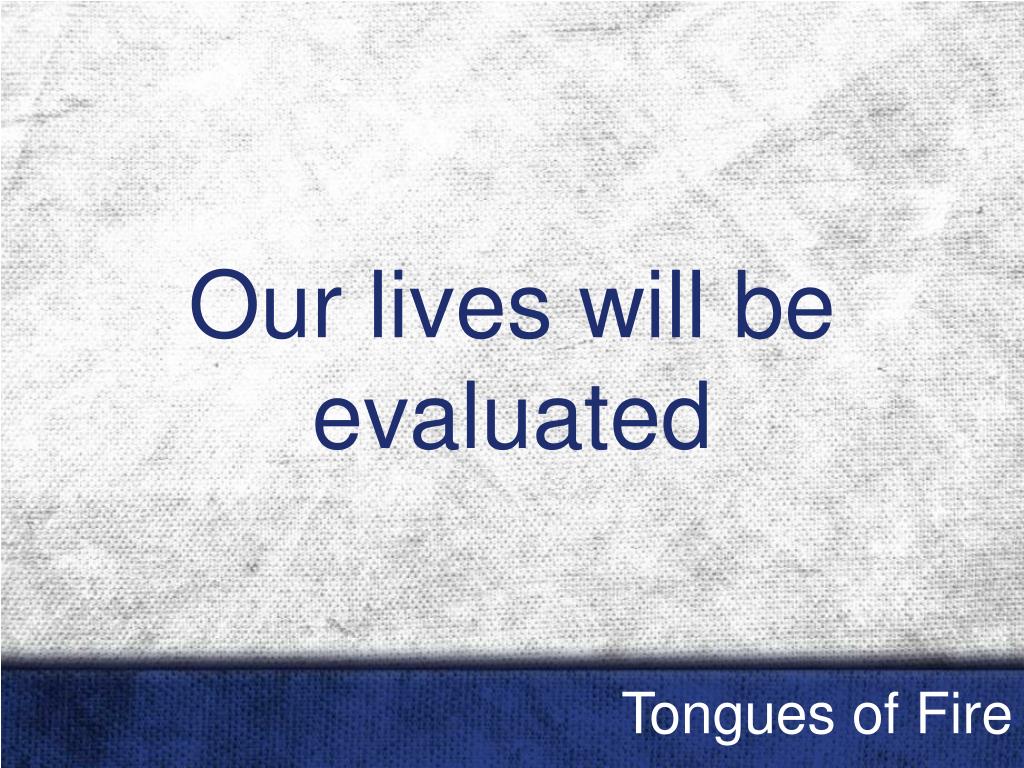 Our lives will be evaluated

Tongues of Fire